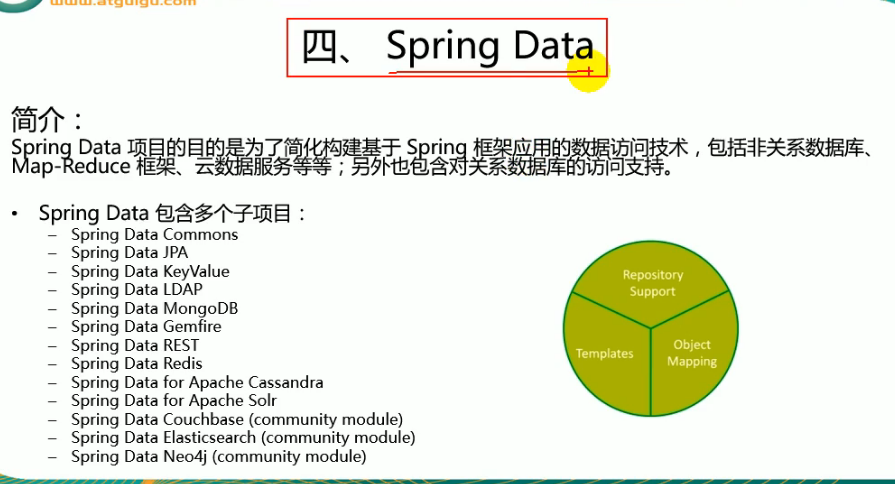 www.atguigu.com

四、 Spring Data

简介：
Spring Data 项目的目的是为了简化构建基于 Spring 框架应用的数据访问技术，包括非关系数据库、Map-Reduce 框架、云数据服务等等；另外也包含对关系数据库的访问支持。

• Spring Data 包含多个子项目：
– Spring Data Commons
– Spring Data JPA
– Spring Data KeyValue
– Spring Data LDAP
– Spring Data MongoDB
– Spring Data Gemfire
– Spring Data REST
– Spring Data Redis
– Spring Data for Apache Cassandra
– Spring Data for Apache Solr
– Spring Data Couchbase (community module)
– Spring Data Elasticsearch (community module)
– Spring Data Neo4j (community module)

Repository Support
Templates
Object Mapping